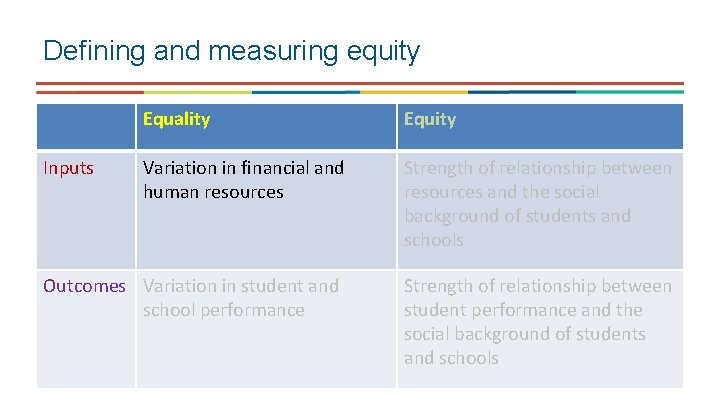 Defining and measuring equity

| | Equality | Equity |
|---|---|---|
| Inputs | Variation in financial and human resources | Strength of relationship between resources and the social background of students and schools |
| Outcomes | Variation in student and school performance | Strength of relationship between student performance and the social background of students and schools |